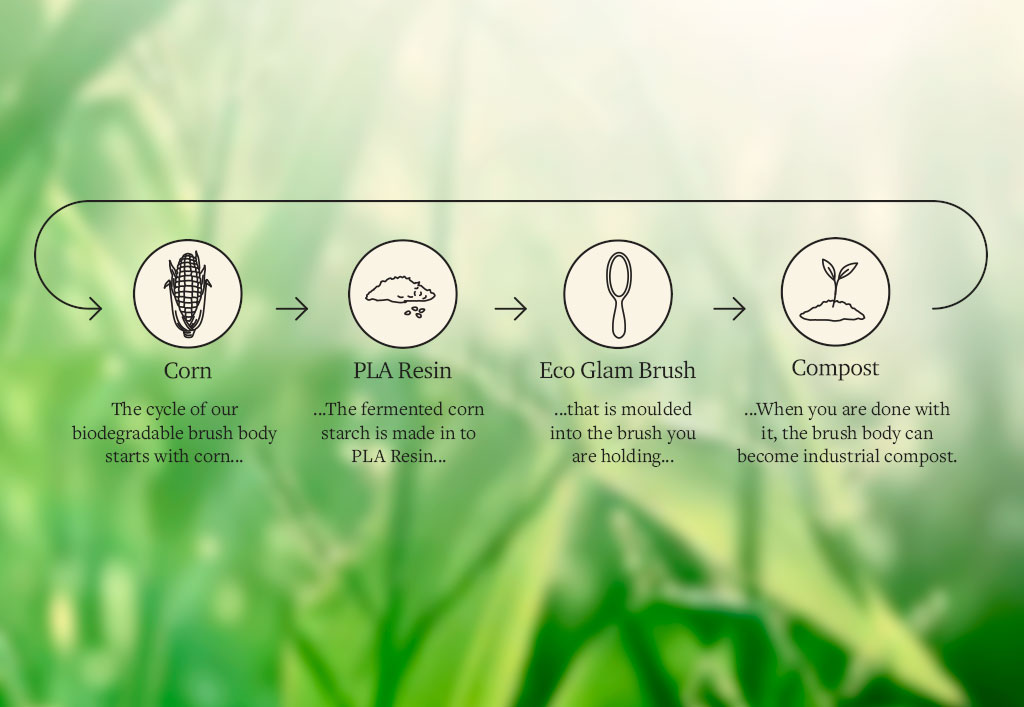 Corn

The cycle of our biodegradable brush body starts with corn...

PLA Resin

...The fermented corn starch is made in to PLA Resin...

Eco Glam Brush

...that is moulded into the brush you are holding...

Compost

...When you are done with it, the brush body can become industrial compost.